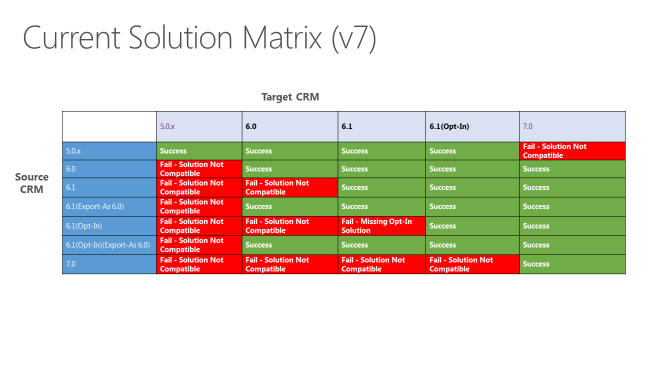 Current Solution Matrix (v7)

Target CRM

Source CRM

| | 5.0.x | 6.0 | 6.1 | 6.1(Opt-In) | 7.0 |
|---|---|---|---|---|---|
| 5.0.x | Success | Success | Success | Success | Fail - Solution Not Compatible |
| 6.0 | Fail - Solution Not Compatible | Success | Success | Success | Success |
| 6.1 | Fail - Solution Not Compatible | Fail - Solution Not Compatible | Success | Success | Success |
| 6.1(Export-As 6.0) | Fail - Solution Not Compatible | Success | Success | Success | Success |
| 6.1(Opt-In) | Fail - Solution Not Compatible | Fail - Solution Not Compatible | Fail - Missing Opt-In Solution | Success | Success |
| 6.1(Opt-In)(Export-As 6.0) | Fail - Solution Not Compatible | Success | Success | Success | Success |
| 7.0 | Fail - Solution Not Compatible | Fail - Solution Not Compatible | Fail - Solution Not Compatible | Fail - Solution Not Compatible | Success |